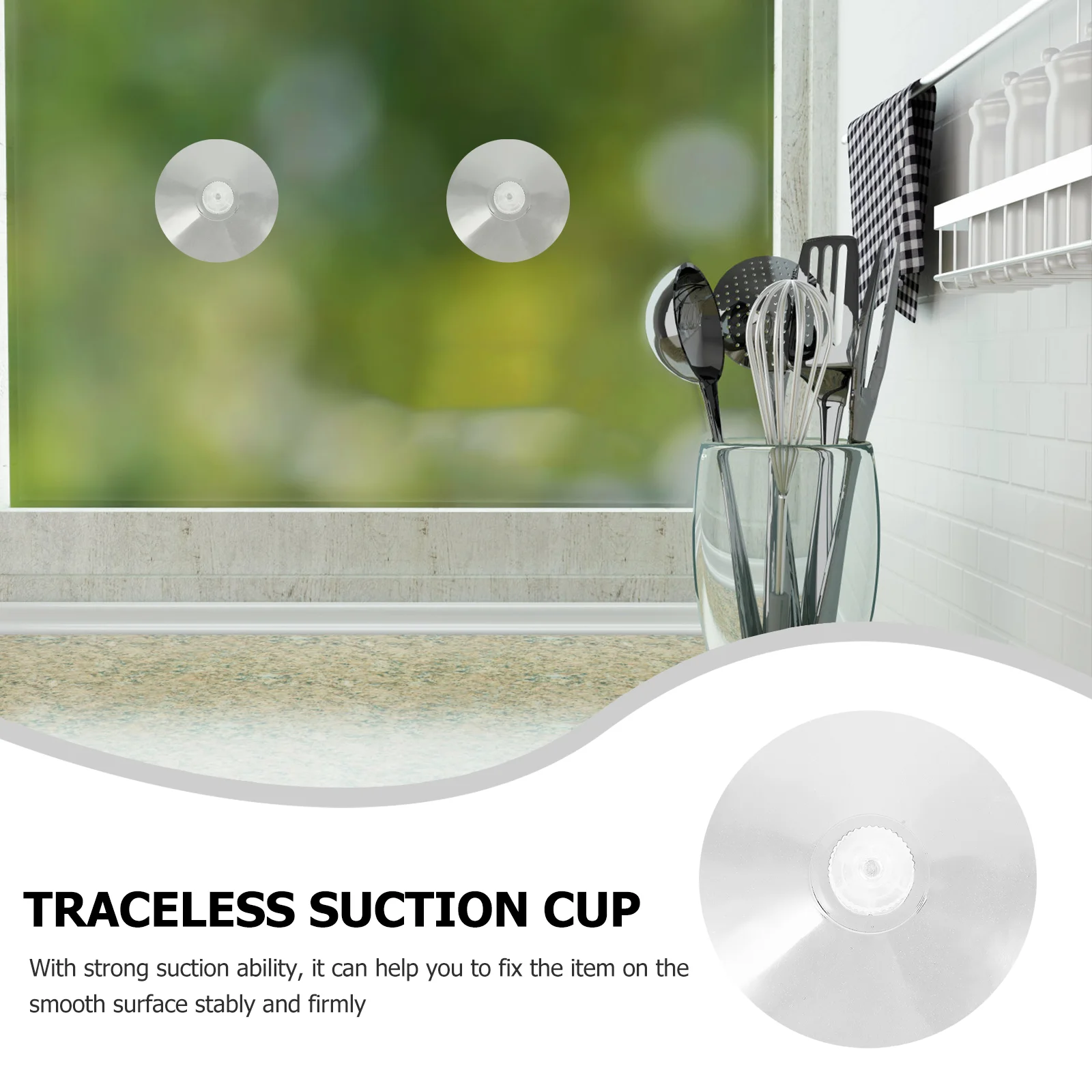 TRACELESS SUCTION CUP

With strong suction ability, it can help you to fix the item on the smooth surface stably and firmly